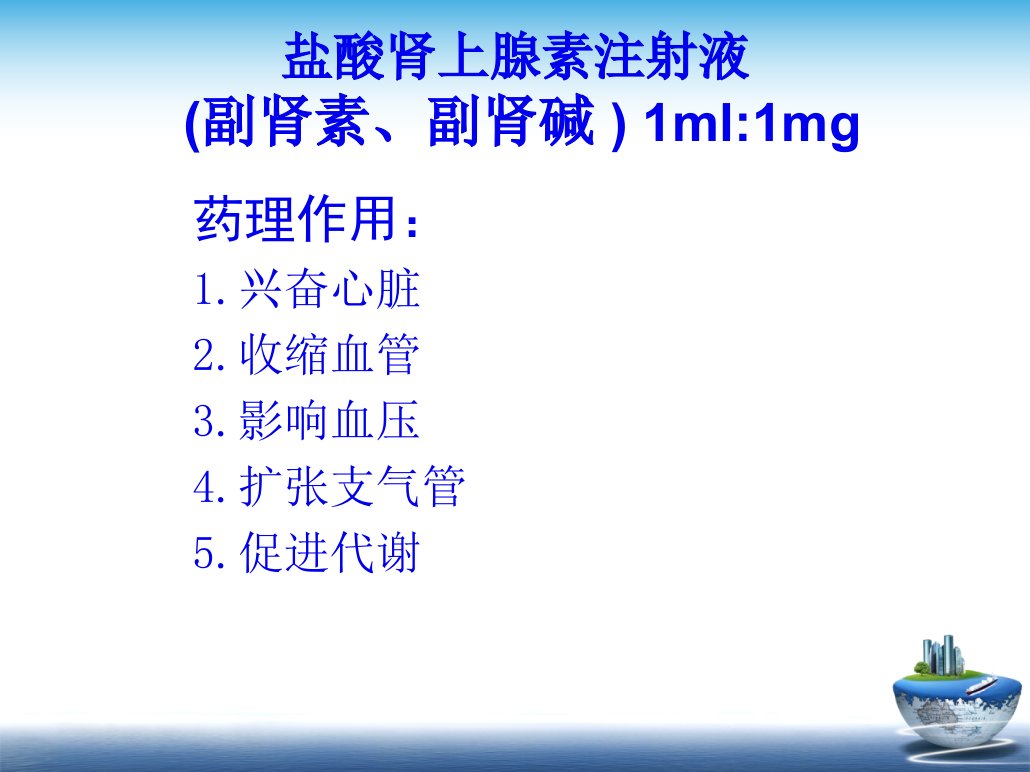 盐酸肾上腺素注射液
(副肾素、副肾碱 ) 1ml:1mg

药理作用：
1. 兴奋心脏
2. 收缩血管
3. 影响血压
4. 扩张支气管
5. 促进代谢